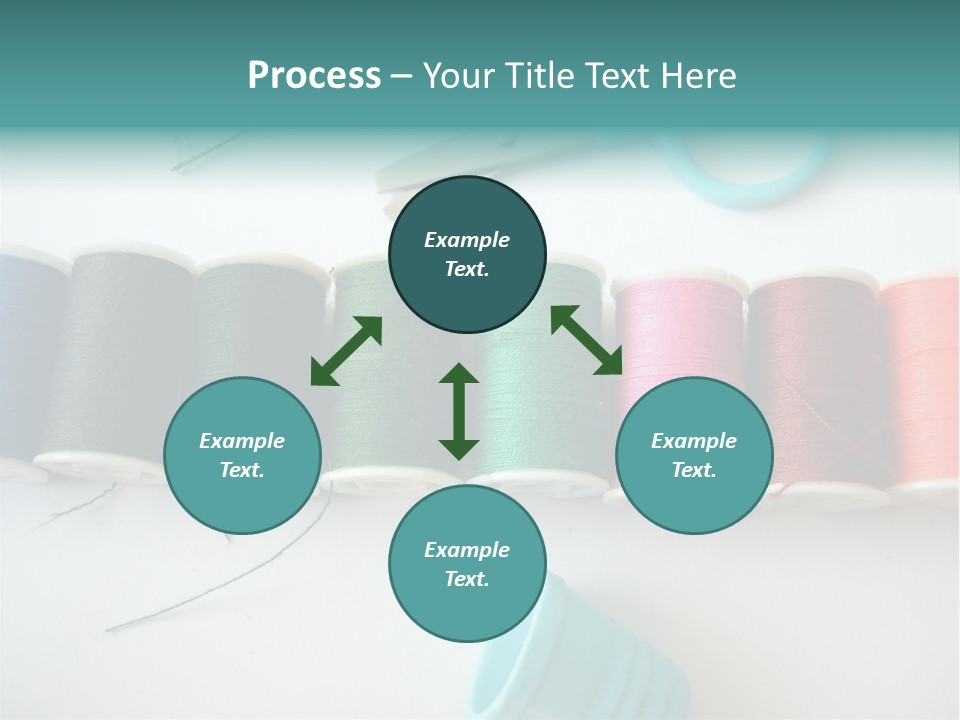 Process – Your Title Text Here

Example Text.

Example Text.

Example Text.

Example Text.